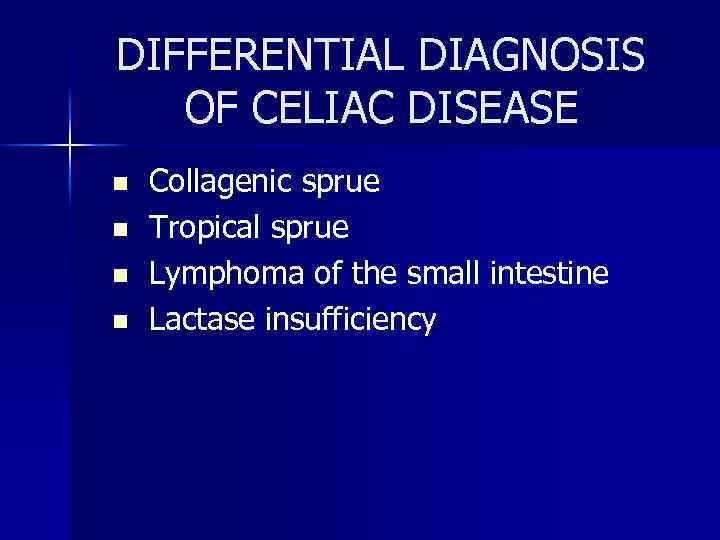 DIFFERENTIAL DIAGNOSIS OF CELIAC DISEASE

- Collagenic sprue
- Tropical sprue
- Lymphoma of the small intestine
- Lactase insufficiency